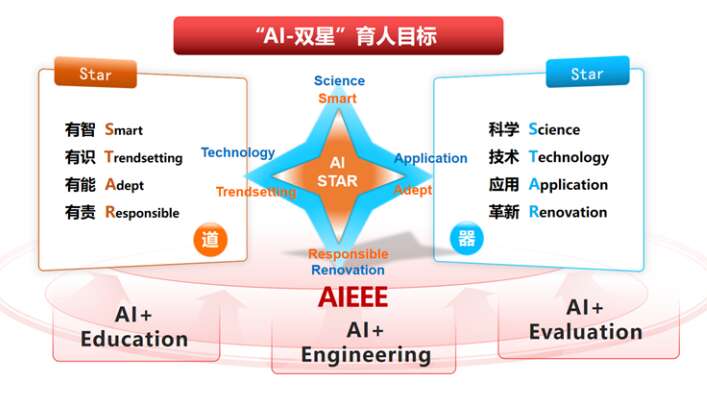 “AI-双星”育人目标

Star

有智 Smart
有识 Trendsetting
有能 Adept
有责 Responsible

道

Science
Smart
Technology
Trendsetting
AI
STAR
Application
Adept
Responsible
Renovation

Star

科学 Science
技术 Technology
应用 Application
革新 Renovation

器

AIEEE

AI+
Education

AI+
Engineering

AI+
Evaluation